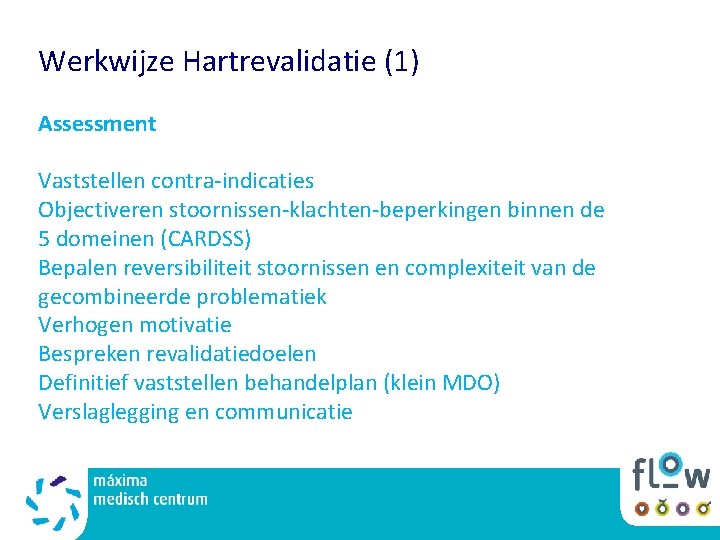 Werkwijze Hartrevalidatie (1)

Assessment

Vaststellen contra-indicaties
Objectiveren stoornissen-klachten-beperkingen binnen de 5 domeinen (CARDSS)
Bepalen reversibiliteit stoornissen en complexiteit van de gecombineerde problematiek
Verhogen motivatie
Bespreken revalidatiedoelen
Definitief vaststellen behandelplan (klein MDO)
Verslaglegging en communicatie

máxima
medisch centrum

flow